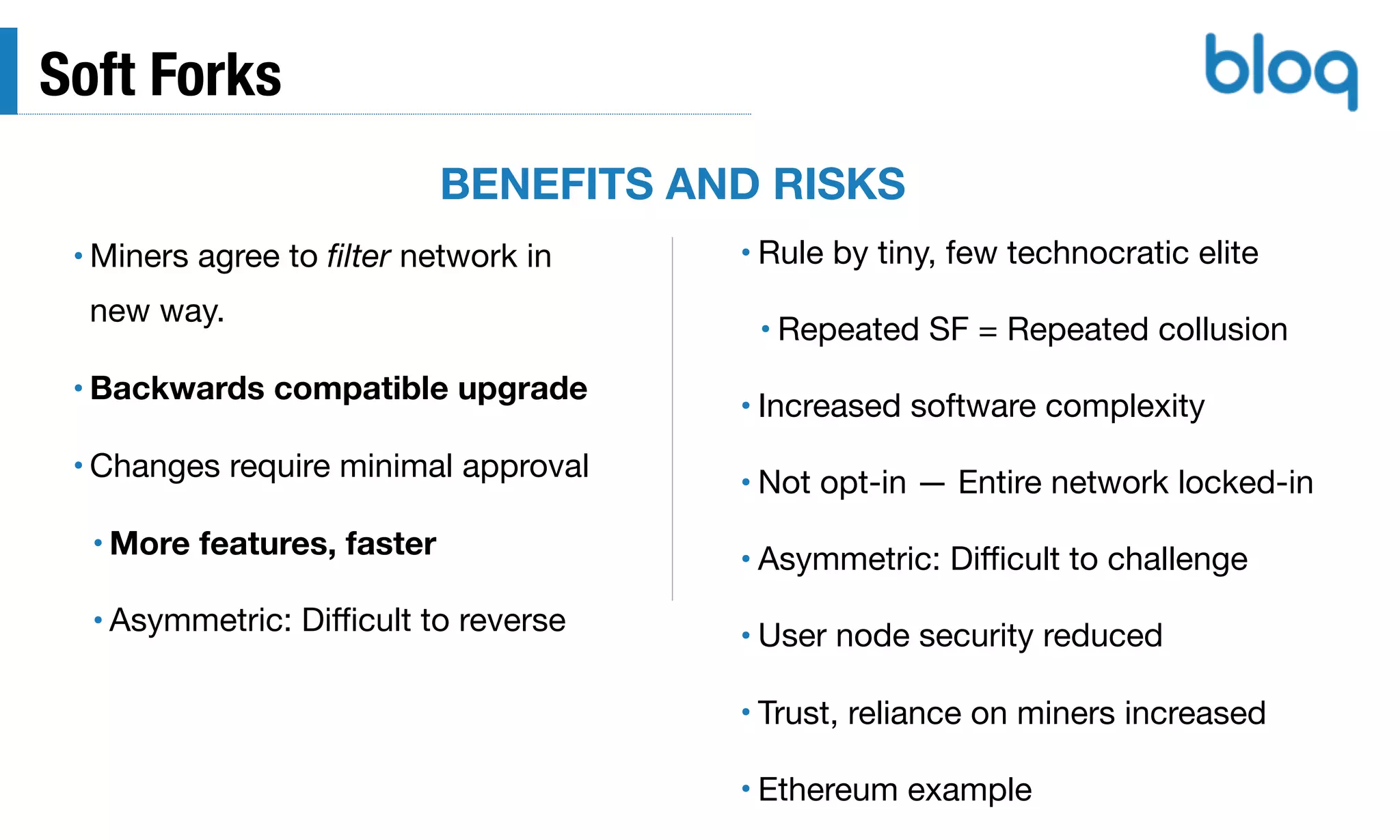 Soft Forks

bloq

BENEFITS AND RISKS

• Miners agree to filter network in new way.

• Backwards compatible upgrade

• Changes require minimal approval

• More features, faster

• Asymmetric: Difficult to reverse

• Rule by tiny, few technocratic elite

• Repeated SF = Repeated collusion

• Increased software complexity

• Not opt-in — Entire network locked-in

• Asymmetric: Difficult to challenge

• User node security reduced

• Trust, reliance on miners increased

• Ethereum example